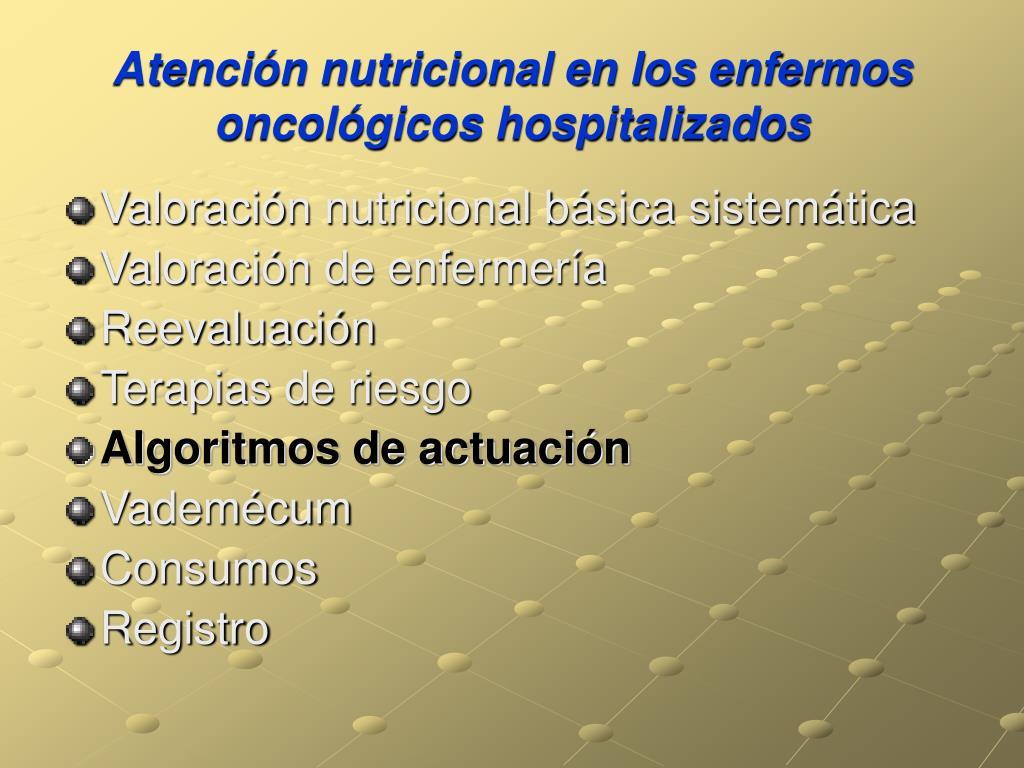 Atención nutricional en los enfermos oncológicos hospitalizados

Valoración nutricional básica sistemática
Valoración de enfermería
Reevaluación
Terapias de riesgo
Algoritmos de actuación
Vademécum
Consumos
Registro